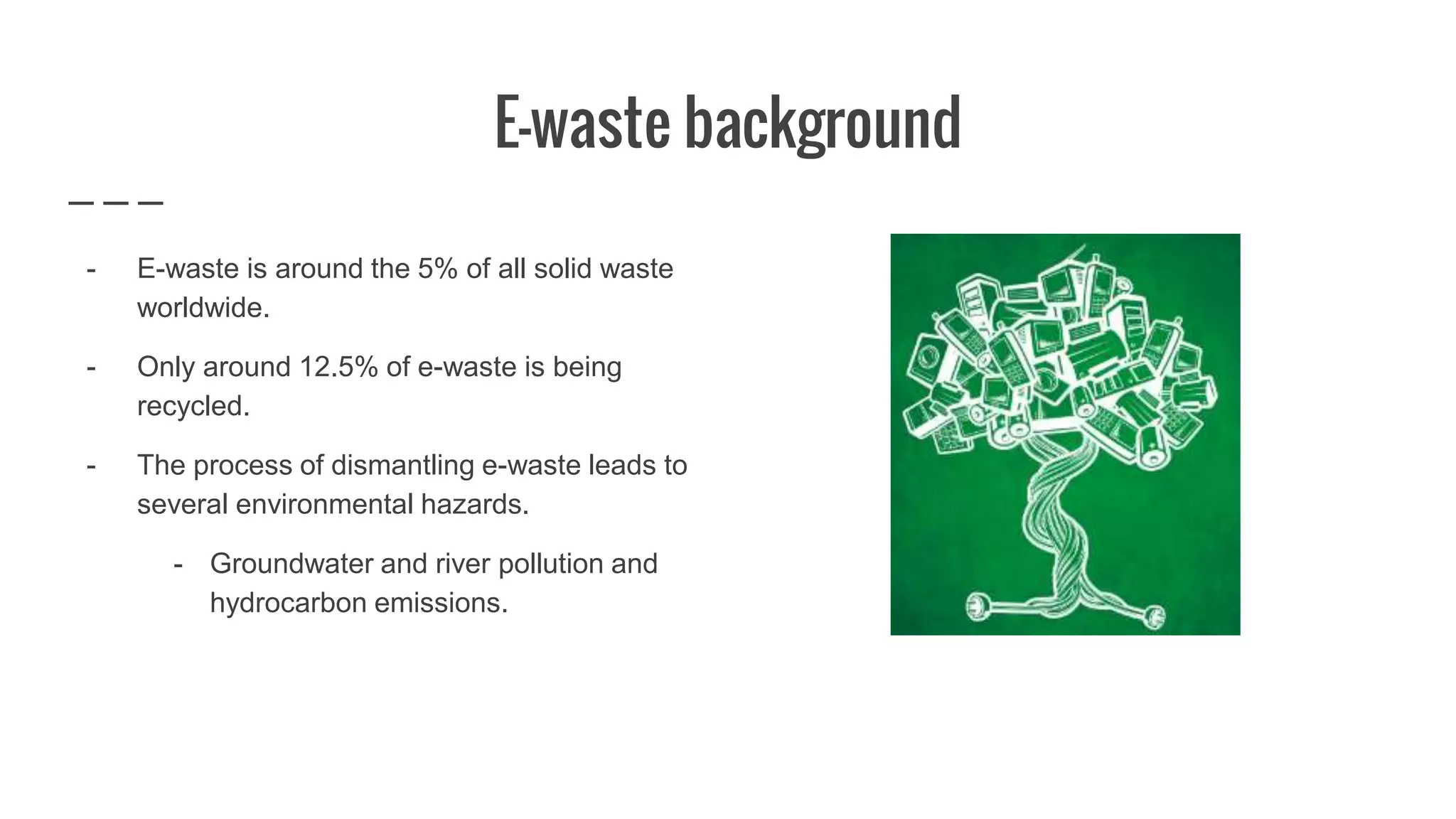 E-waste background

- E-waste is around the 5% of all solid waste worldwide.

- Only around 12.5% of e-waste is being recycled.

- The process of dismantling e-waste leads to several environmental hazards.

    - Groundwater and river pollution and hydrocarbon emissions.